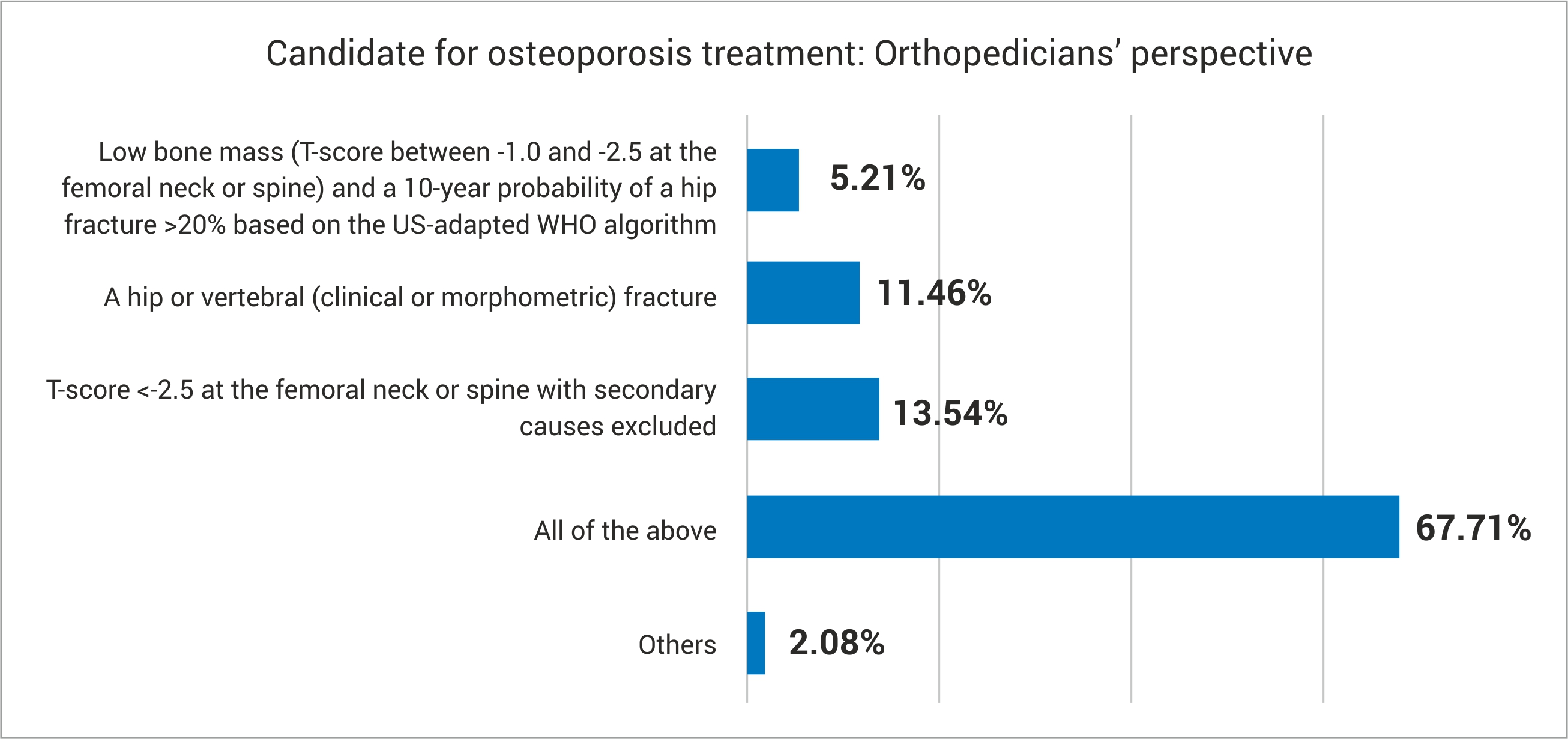 Candidate for osteoporosis treatment: Orthopedicians' perspective

Low bone mass (T-score between -1.0 and -2.5 at the femoral neck or spine) and a 10-year probability of a hip fracture >20% based on the US-adapted WHO algorithm 5.21%

A hip or vertebral (clinical or morphometric) fracture 11.46%

T-score <-2.5 at the femoral neck or spine with secondary causes excluded 13.54%

All of the above 67.71%

Others 2.08%